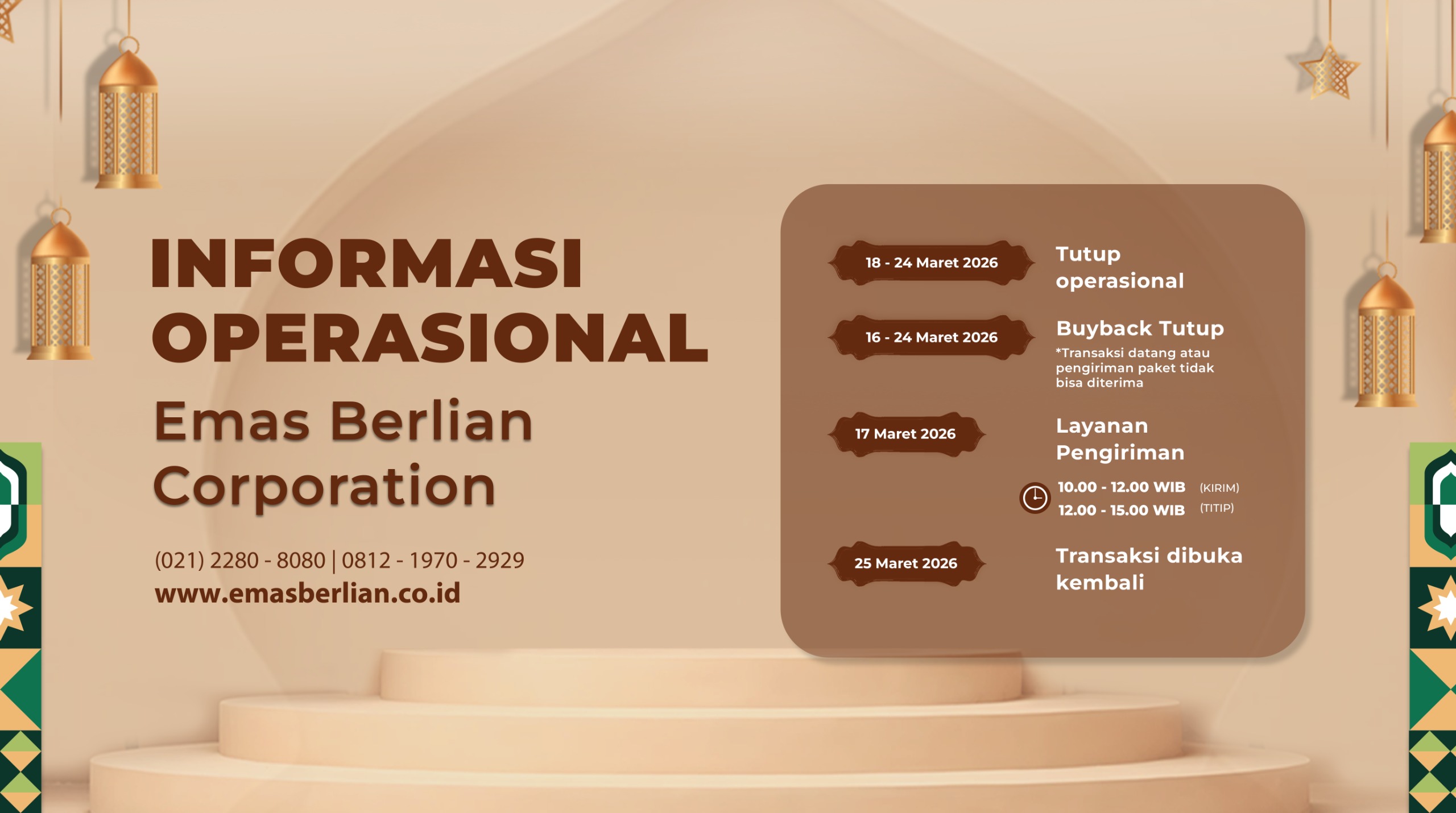 INFORMASI OPERASIONAL

Emas Berlian Corporation

(021) 2280 - 8080 | 0812 - 1970 - 2929
www.emasberlian.co.id

18 - 24 Maret 2026

Tutup operasional

16 - 24 Maret 2026

Buyback Tutup
*Transaksi datang atau pengiriman paket tidak bisa diterima

17 Maret 2026

Layanan Pengiriman

10.00 - 12.00 WIB (KIRIM)
12.00 - 15.00 WIB (TITIP)

25 Maret 2026

Transaksi dibuka kembali